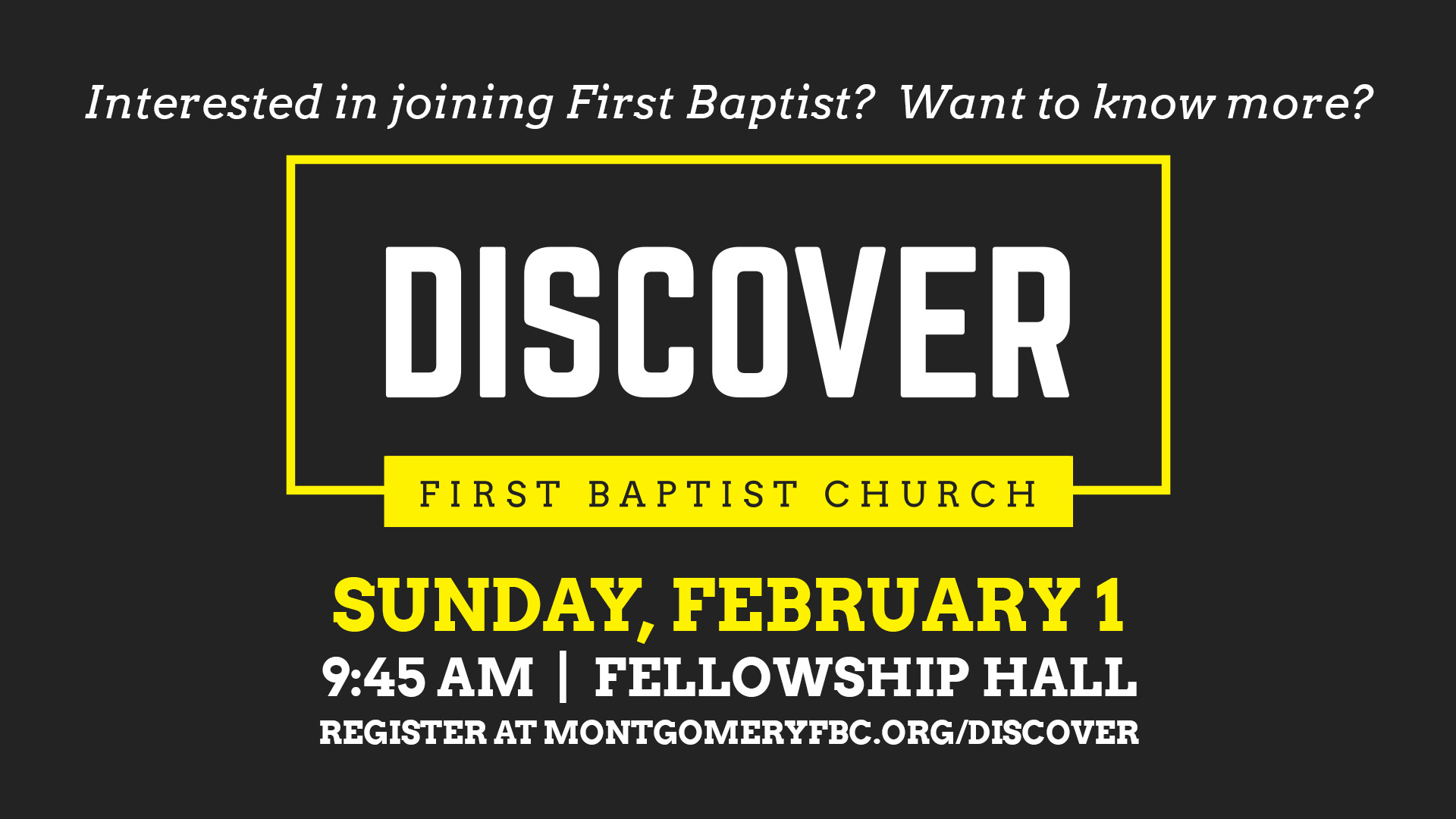 Interested in joining First Baptist? Want to know more?

DISCOVER

FIRST BAPTIST CHURCH

SUNDAY, FEBRUARY 1

9:45 AM | FELLOWSHIP HALL

REGISTER AT MONTGOMERYFBC.ORG/DISCOVER